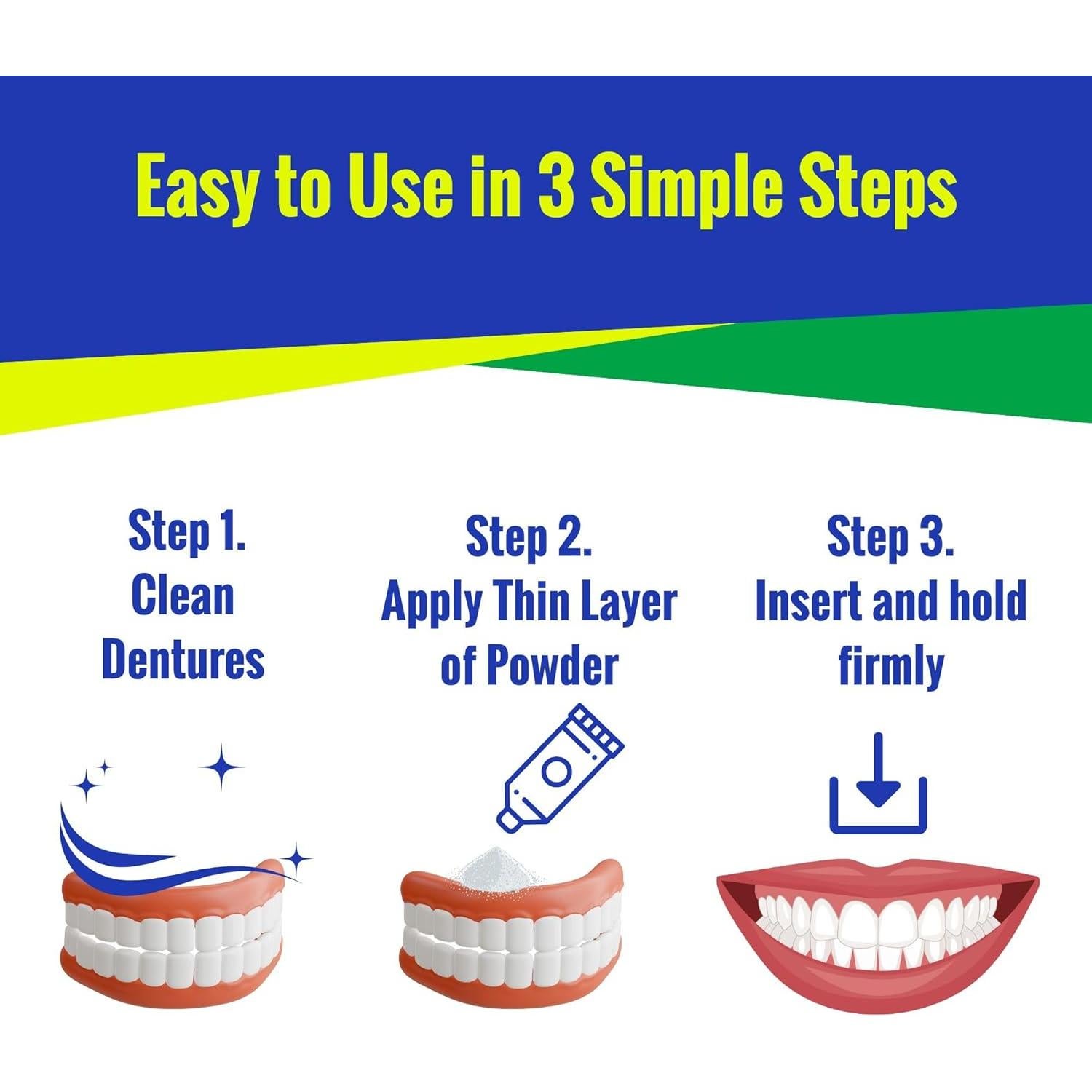 Easy to Use in 3 Simple Steps

Step 1.
Clean Dentures

Step 2.
Apply Thin Layer of Powder

Step 3.
Insert and hold firmly